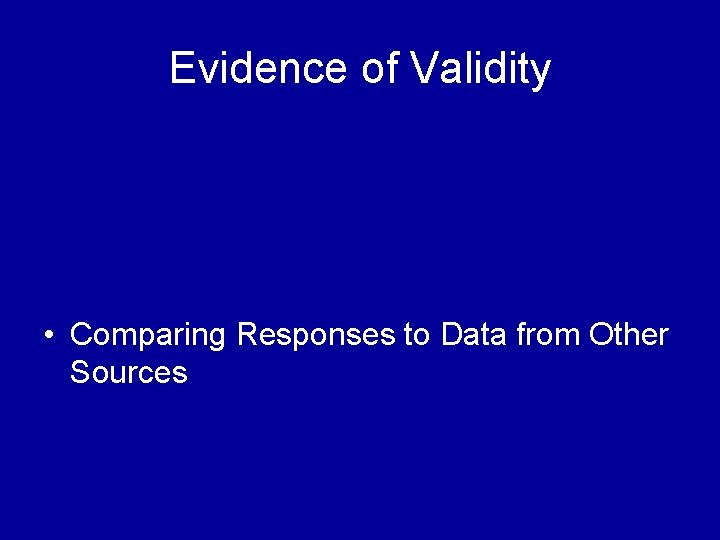 Evidence of Validity

• Comparing Responses to Data from Other Sources